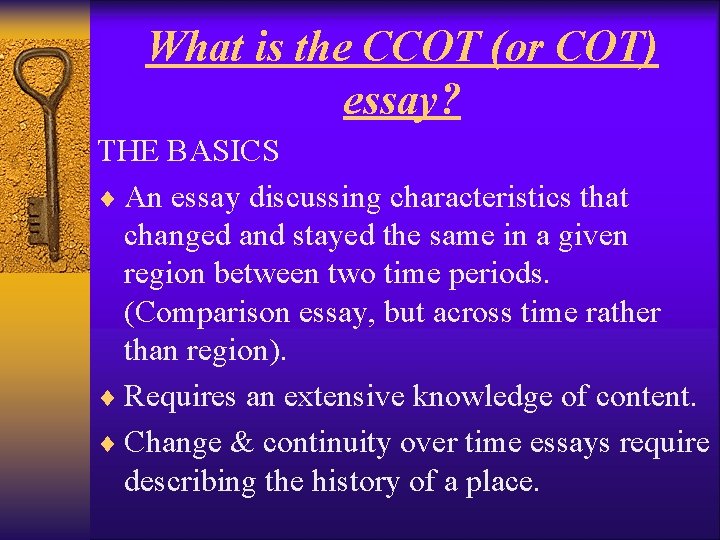 What is the CCOT (or COT) essay?

THE BASICS

♦ An essay discussing characteristics that changed and stayed the same in a given region between two time periods. (Comparison essay, but across time rather than region).

♦ Requires an extensive knowledge of content.

♦ Change & continuity over time essays require describing the history of a place.